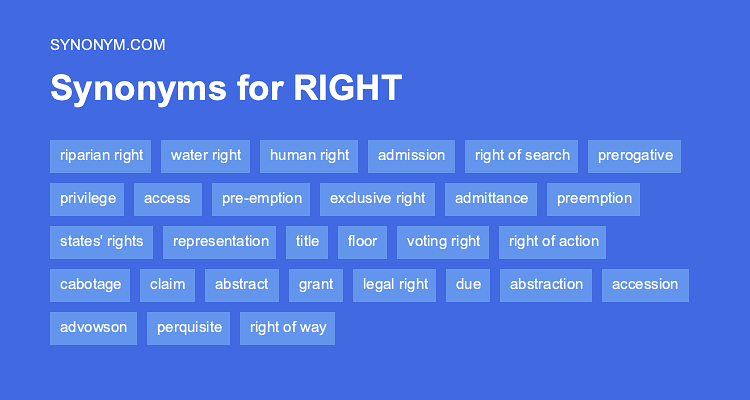 SYNONYM.COM

Synonyms for RIGHT

riparian right water right human right admission right of search prerogative

privilege access pre-emption exclusive right admittance preemption

states' rights representation title floor voting right right of action

cabotage claim abstract grant legal right due abstraction accession

advowson perquisite right of way